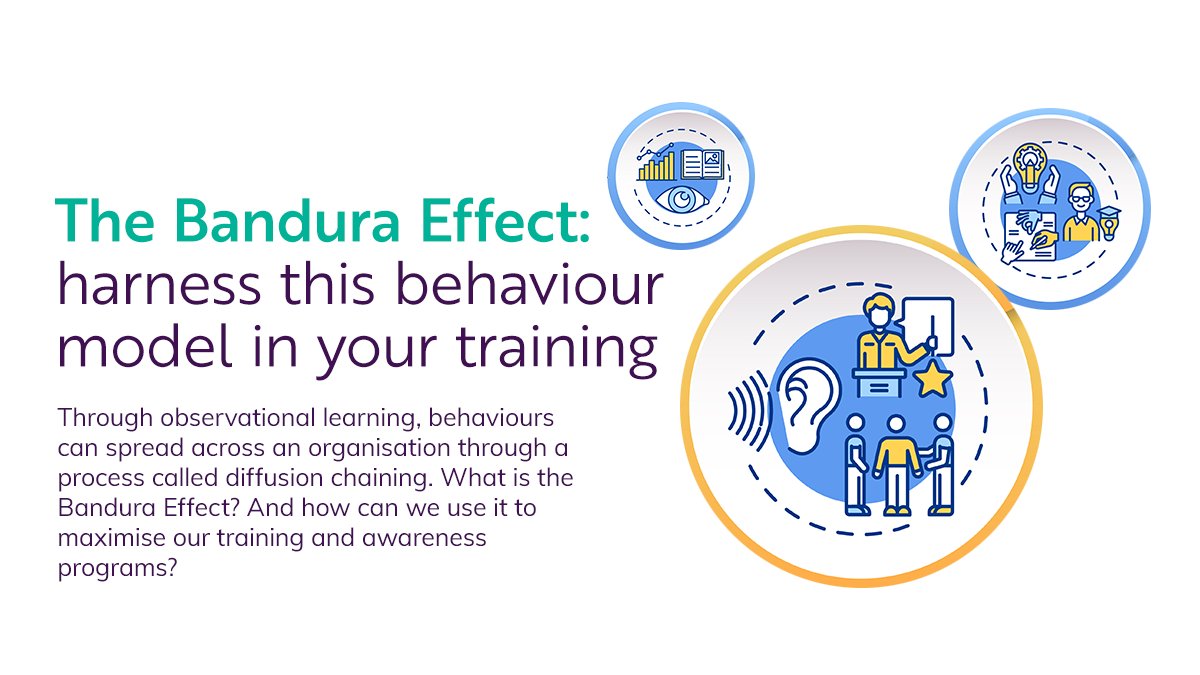 The Bandura Effect: harness this behaviour model in your training

Through observational learning, behaviours can spread across an organisation through a process called diffusion chaining. What is the Bandura Effect? And how can we use it to maximise our training and awareness programs?